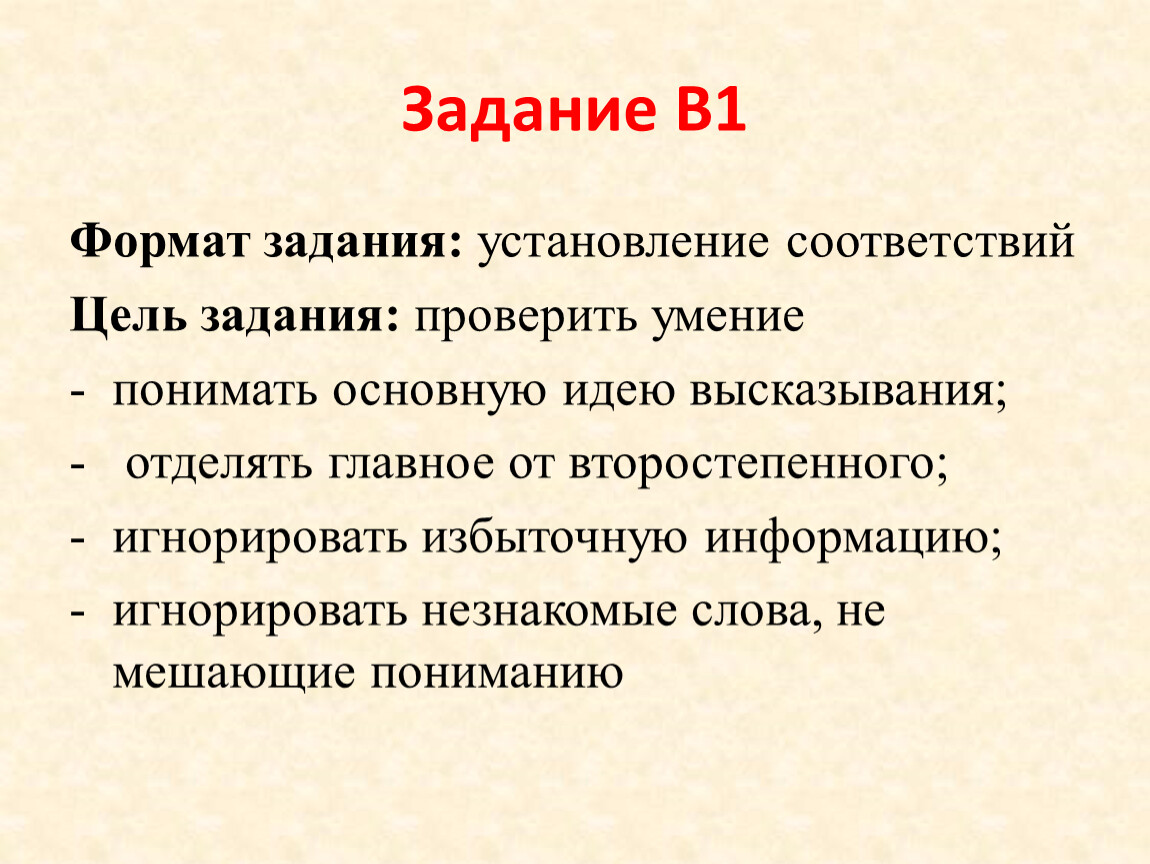 Задание В1

Формат задания: установление соответствий

Цель задания: проверить умение

- понимать основную идею высказывания;
- отделять главное от второстепенного;
- игнорировать избыточную информацию;
- игнорировать незнакомые слова, не мешающие пониманию